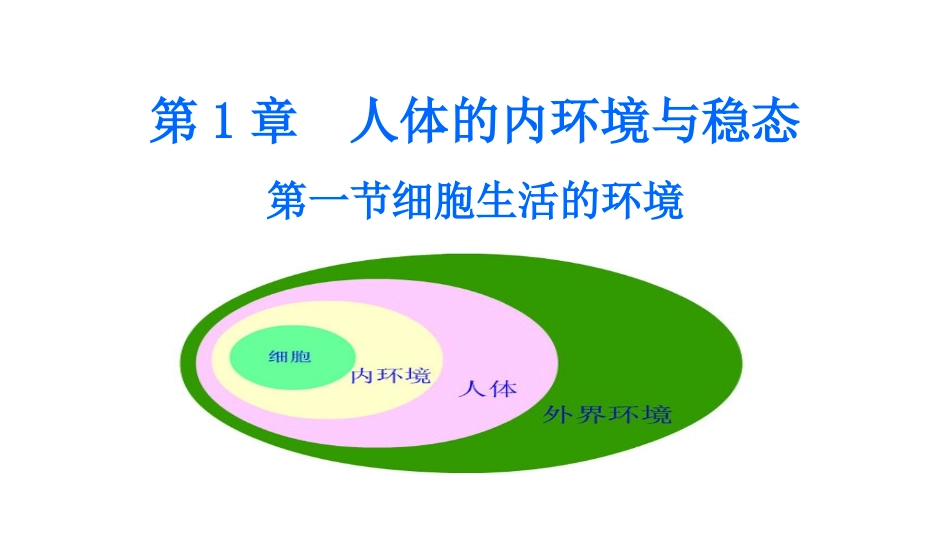 第 1 章　人体的内环境与稳态

第一节细胞生活的环境

细胞

内环境

人体

外界环境